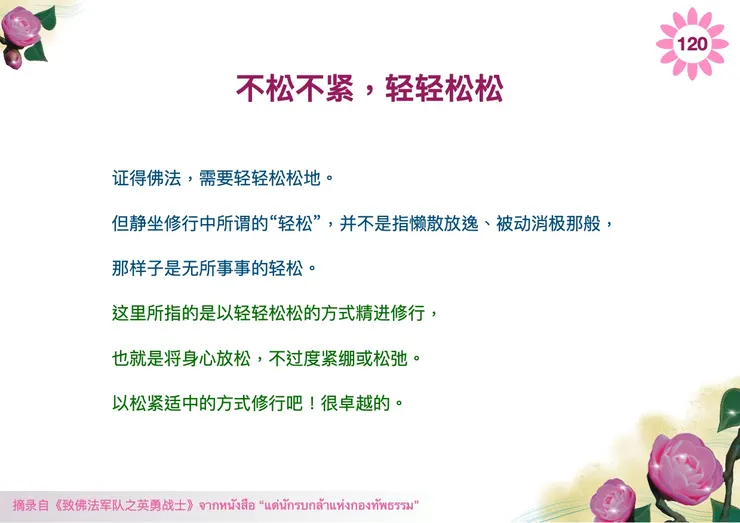 120

不松不紧，轻轻松松

证得佛法，需要轻轻松松地。

但静坐修行中所谓的“轻松”，并不是指懒散放逸、被动消极那般，

那样子是无所事事的轻松。

这里所指的是以轻轻松松的方式精进修行，

也就是将身心放松，不过度紧绷或松弛。

以松紧适中的方式修行吧！很卓越的。

摘录自《致佛法军队之英勇战士》จากหนังสือ “แด่นักรบกล้าแห่งกองทัพธรรม”